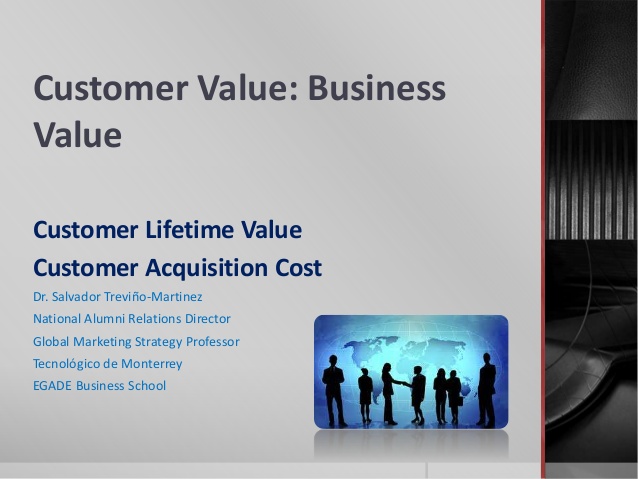 Customer Value: Business Value

Customer Lifetime Value

Customer Acquisition Cost

Dr. Salvador Treviño-Martinez

National Alumni Relations Director

Global Marketing Strategy Professor

Tecnológico de Monterrey

EGADE Business School